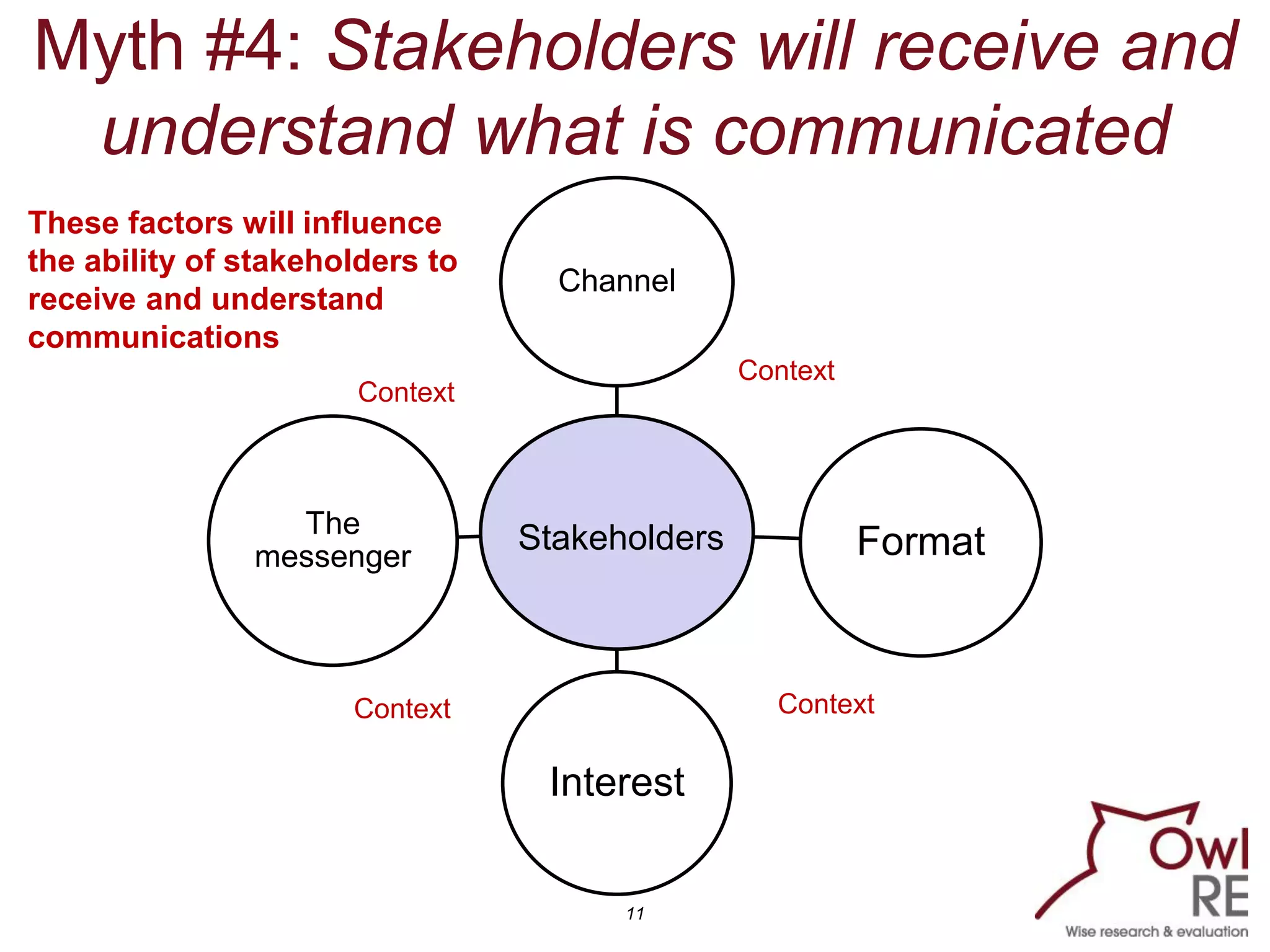 Myth #4: Stakeholders will receive and understand what is communicated

These factors will influence the ability of stakeholders to receive and understand communications

Channel

Context

Context

The messenger

Stakeholders

Format

Context

Context

Interest

11

Owl RE
Wise research & evaluation